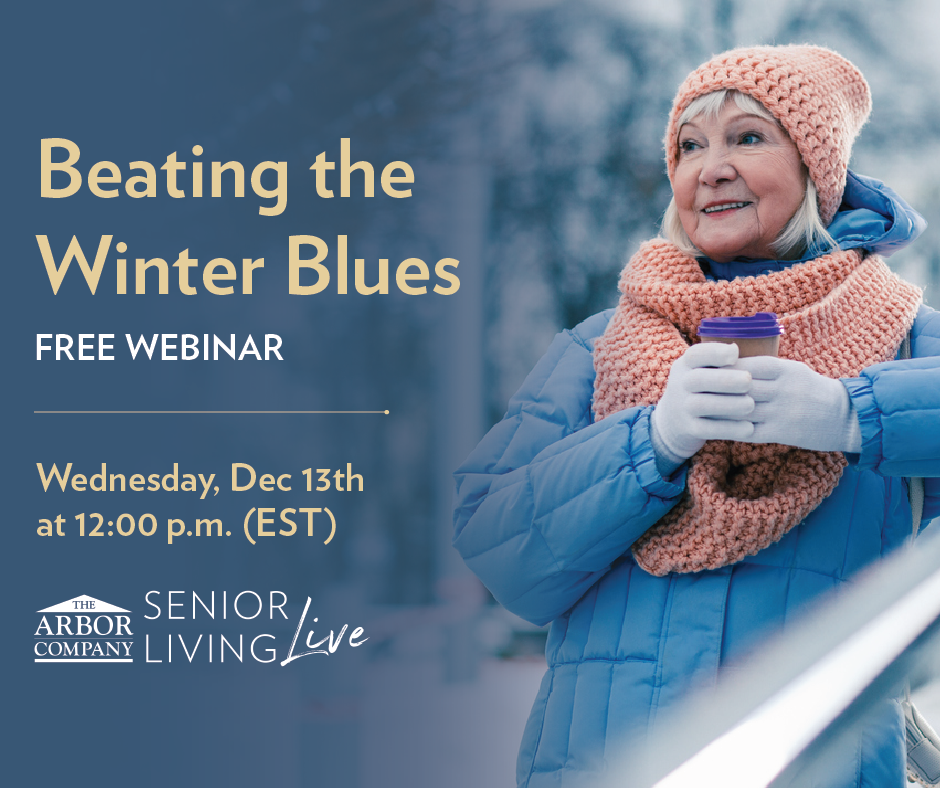 Beating the Winter Blues

FREE WEBINAR

Wednesday, Dec 13th at 12:00 p.m. (EST)

THE ARBOR COMPANY

SENIOR LIVING Live